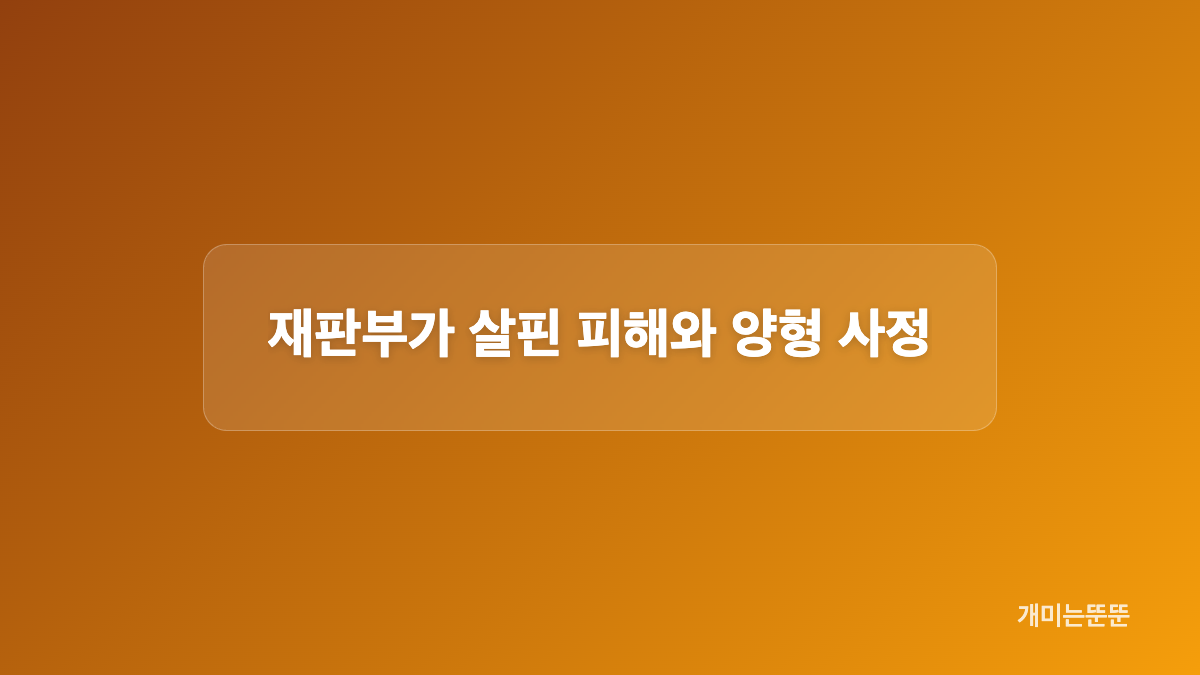 재판부가 살핀 피해와 양형 사정

개미는뚠뚠